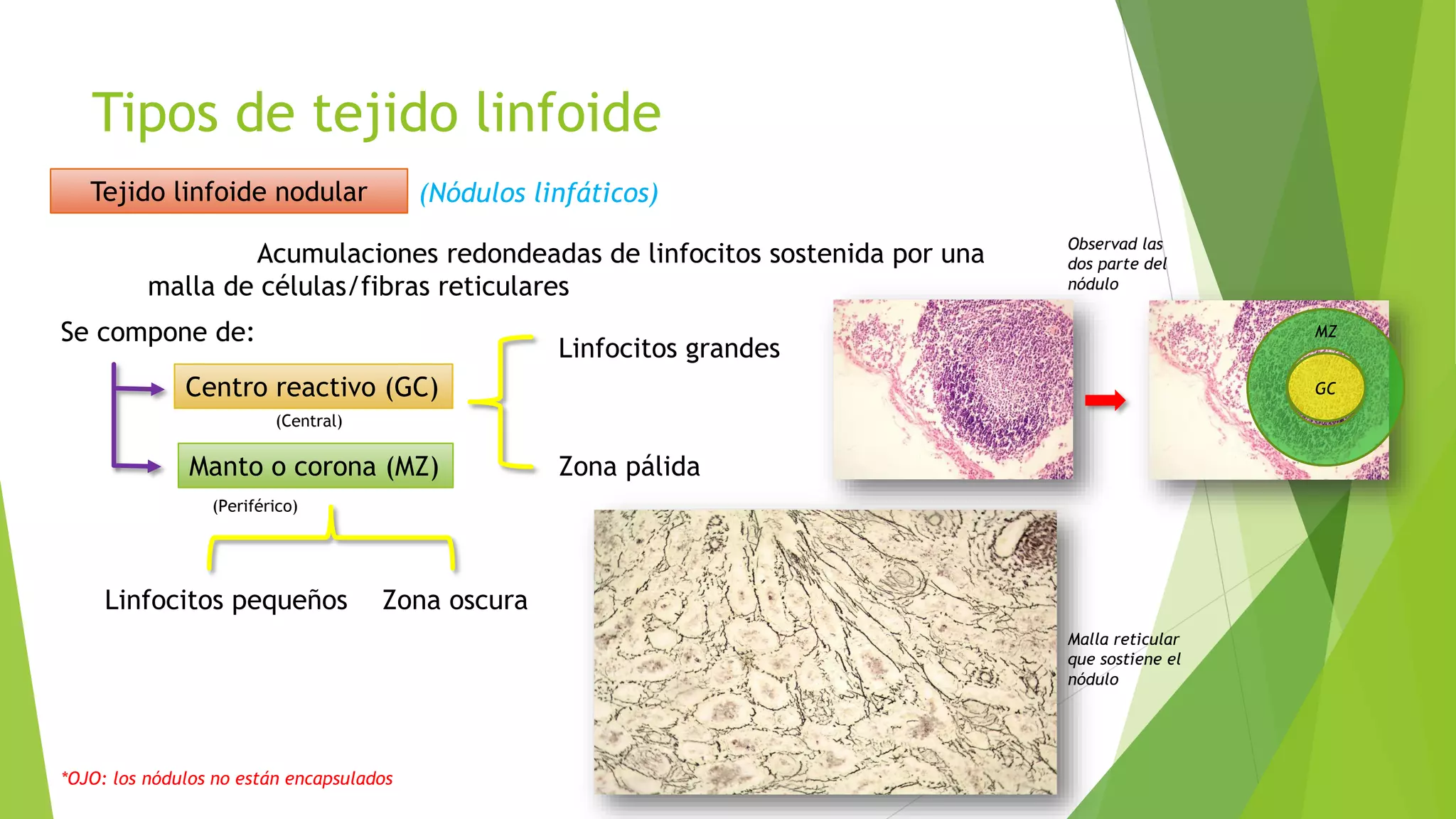 Tipos de tejido linfoide

Tejido linfoide nodular (Nódulos linfáticos)

Acumulaciones redondeadas de linfocitos sostenida por una malla de células/fibras reticulares

Se compone de:

Centro reactivo (GC)
(Central)

Manto o corona (MZ)
(Periférico)

Linfocitos grandes

Zona pálida

Linfocitos pequeños Zona oscura

Observad las dos parte del nódulo

MZ
GC

Malla reticular que sostiene el nódulo

*OJO: los nódulos no están encapsulados